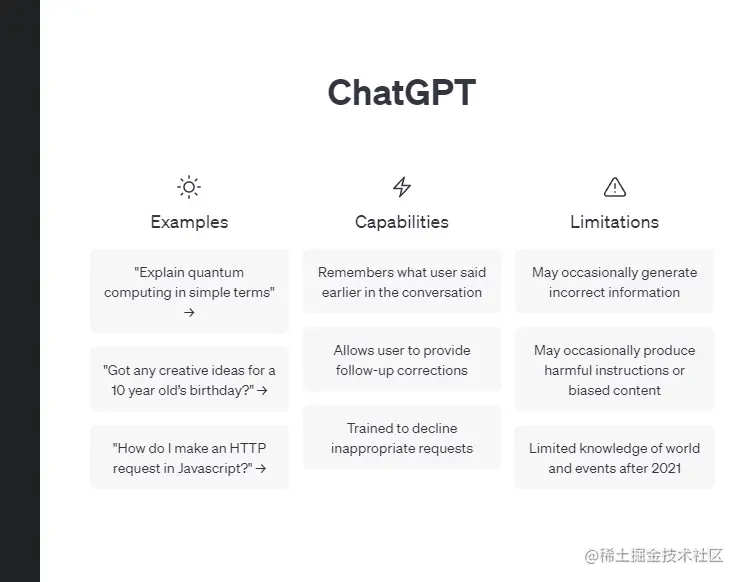 ChatGPT

Examples

"Explain quantum computing in simple terms" →

"Got any creative ideas for a 10 year old's birthday?" →

"How do I make an HTTP request in Javascript?" →

Capabilities

Remembers what user said earlier in the conversation

Allows user to provide follow-up corrections

Trained to decline inappropriate requests

Limitations

May occasionally generate incorrect information

May occasionally produce harmful instructions or biased content

Limited knowledge of world and events after 2021

@稀土掘金技术社区